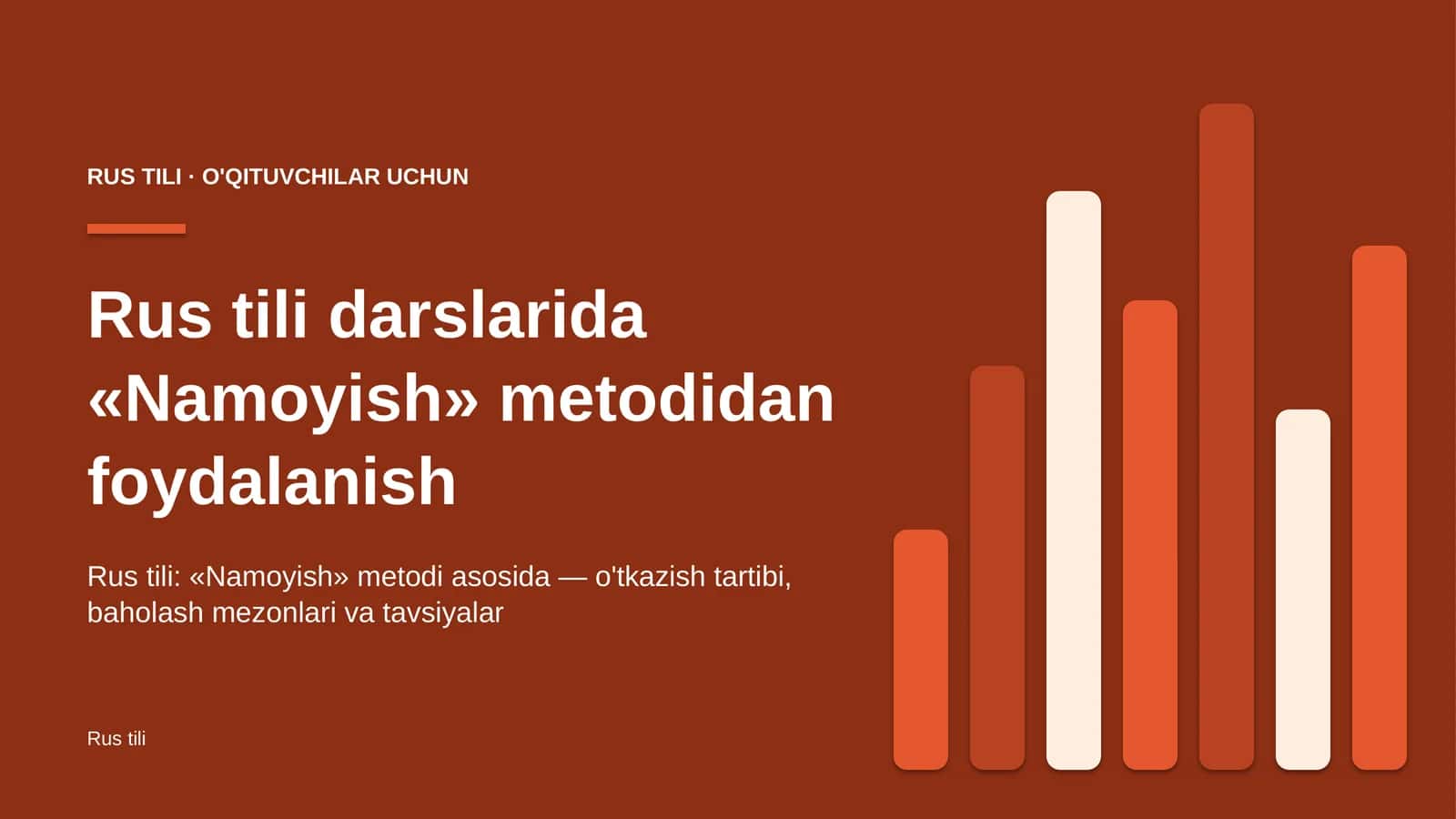 RUS TILI · O'QITUVCHILAR UCHUN

Rus tili darslarida «Namoyish» metodidan foydalanish

Rus tili: «Namoyish» metodi asosida — o'tkazish tartibi, baholash mezonlari va tavsiyalar

Rus tili